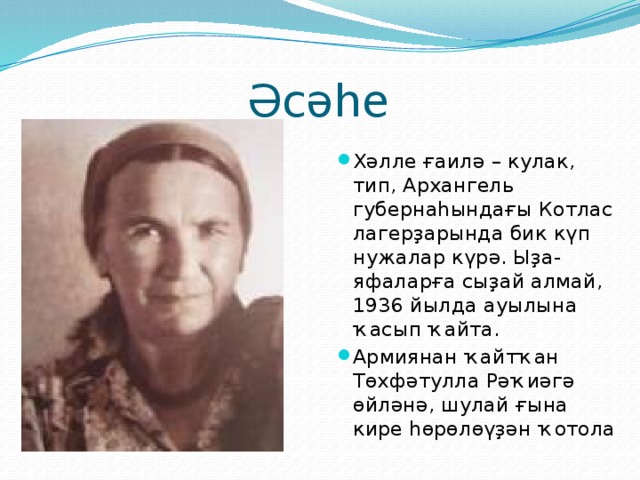 Әсәһе

Хәлле ғаилә – кулак, тип, Архангель губернаһындағы Котлас лагерҙарында бик күп нужалар күрә. Ыҙа-яфаларға сыҙай алмай, 1936 йылда ауылына ҡасып ҡайта.

Армиянан ҡайтҡан Төхфәтулла Рәҡиәгә өйләнә, шулай ғына кире һөрөлөүҙән ҡотола